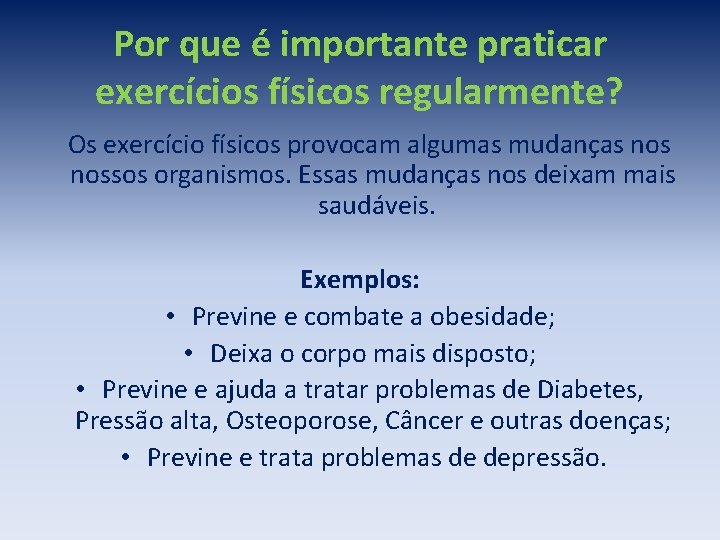 Por que é importante praticar exercícios físicos regularmente?

Os exercício físicos provocam algumas mudanças nos nossos organismos. Essas mudanças nos deixam mais saudáveis.

Exemplos:
• Previne e combate a obesidade;
• Deixa o corpo mais disposto;
• Previne e ajuda a tratar problemas de Diabetes, Pressão alta, Osteoporose, Câncer e outras doenças;
• Previne e trata problemas de depressão.